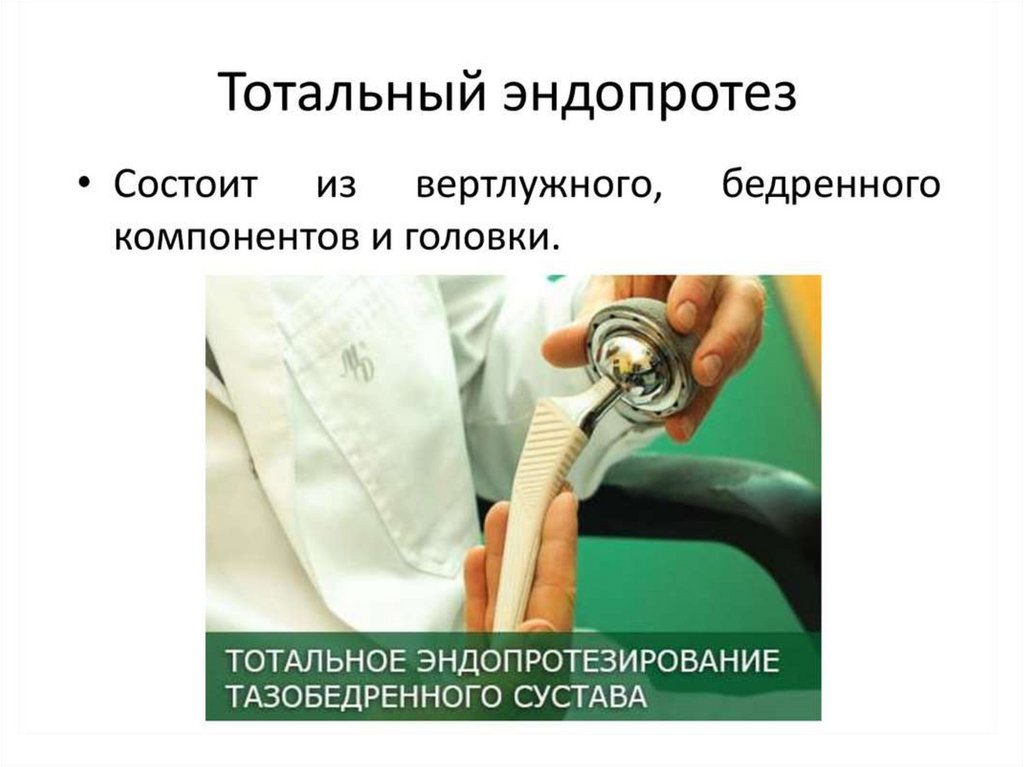 Тотальный эндопротез

• Состоит из вертлужного, бедренного компонентов и головки.

ТОТАЛЬНОЕ ЭНДОПРОТЕЗИРОВАНИЕ ТАЗОБЕДРЕННОГО СУСТАВА